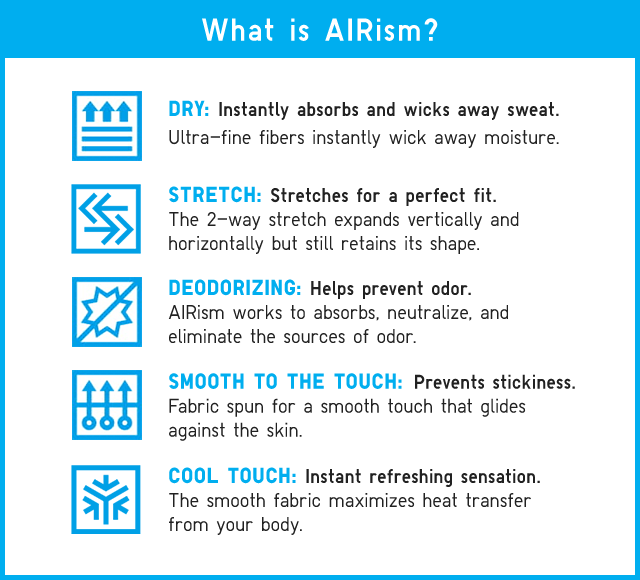 What is AIRism?

DRY: Instantly absorbs and wicks away sweat.
Ultra-fine fibers instantly wick away moisture.

STRETCH: Stretches for a perfect fit.
The 2-way stretch expands vertically and horizontally but still retains its shape.

DEODORIZING: Helps prevent odor.
AIRism works to absorbs, neutralize, and eliminate the sources of odor.

SMOOTH TO THE TOUCH: Prevents stickiness.
Fabric spun for a smooth touch that glides against the skin.

COOL TOUCH: Instant refreshing sensation.
The smooth fabric maximizes heat transfer from your body.